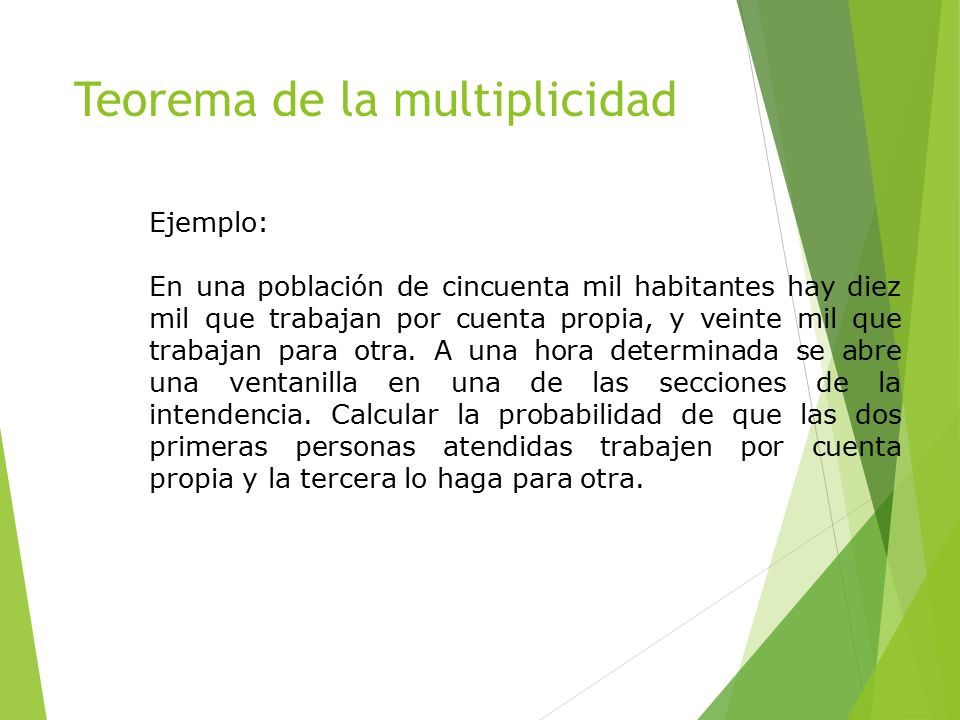 Teorema de la multiplicidad

Ejemplo:

En una población de cincuenta mil habitantes hay diez mil que trabajan por cuenta propia, y veinte mil que trabajan para otra. A una hora determinada se abre una ventanilla en una de las secciones de la intendencia. Calcular la probabilidad de que las dos primeras personas atendidas trabajen por cuenta propia y la tercera lo haga para otra.